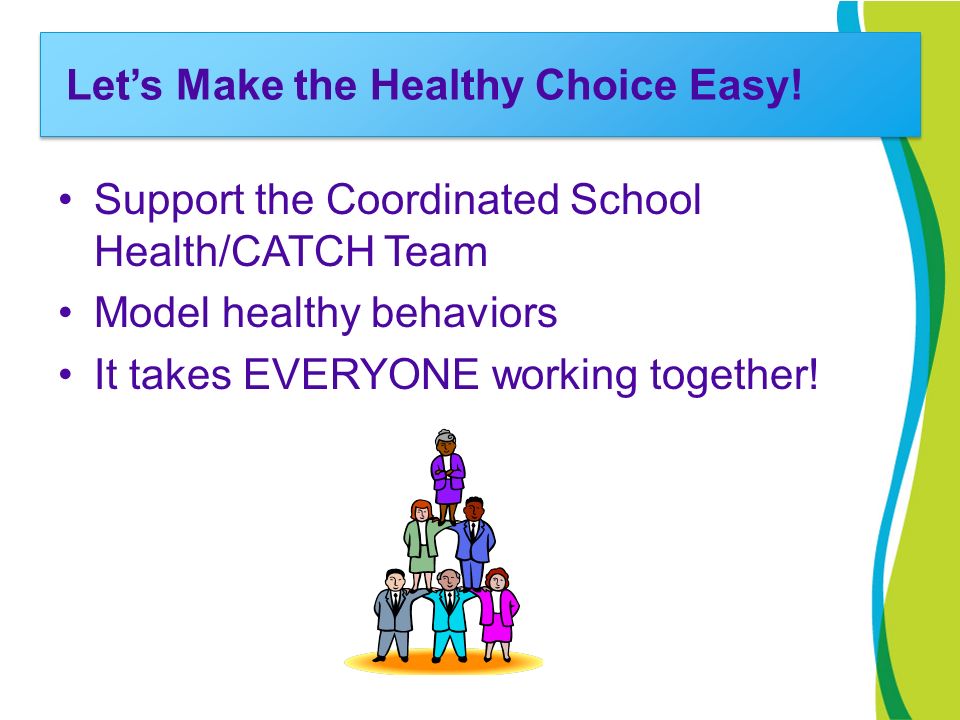 Let's Make the Healthy Choice Easy!

• Support the Coordinated School Health/CATCH Team
• Model healthy behaviors
• It takes EVERYONE working together!